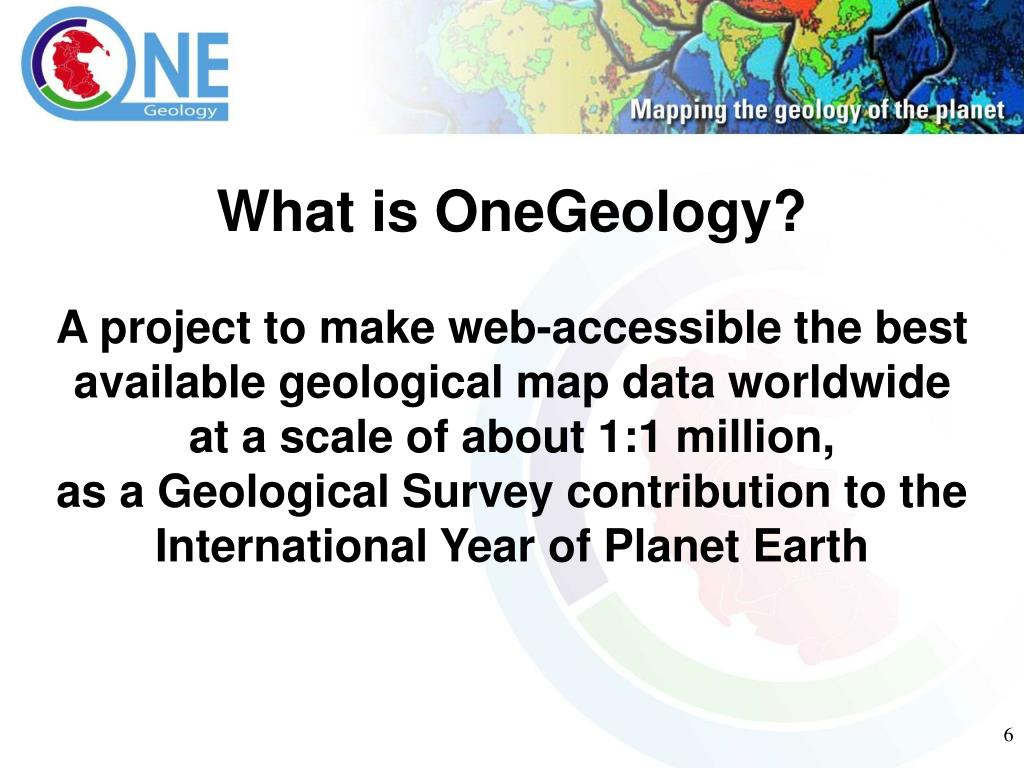 ONE
Geology

Mapping the geology of the planet

What is OneGeology?

A project to make web-accessible the best available geological map data worldwide at a scale of about 1:1 million,
as a Geological Survey contribution to the International Year of Planet Earth

6